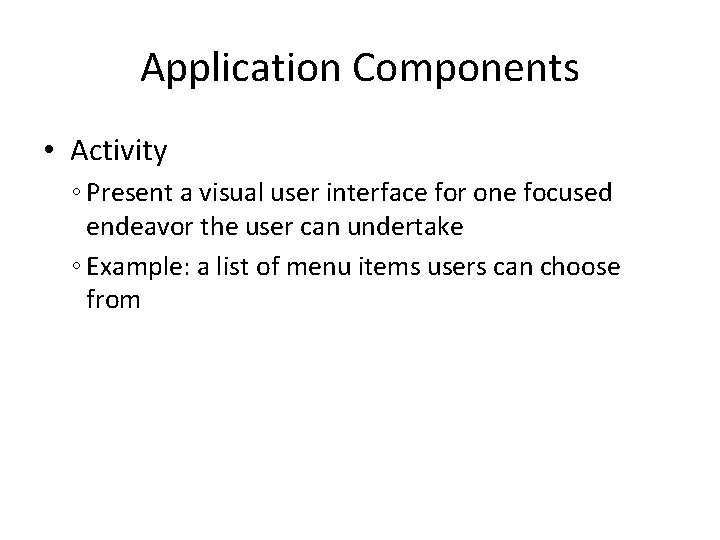 Application Components

• Activity
  ◦ Present a visual user interface for one focused endeavor the user can undertake
  ◦ Example: a list of menu items users can choose from